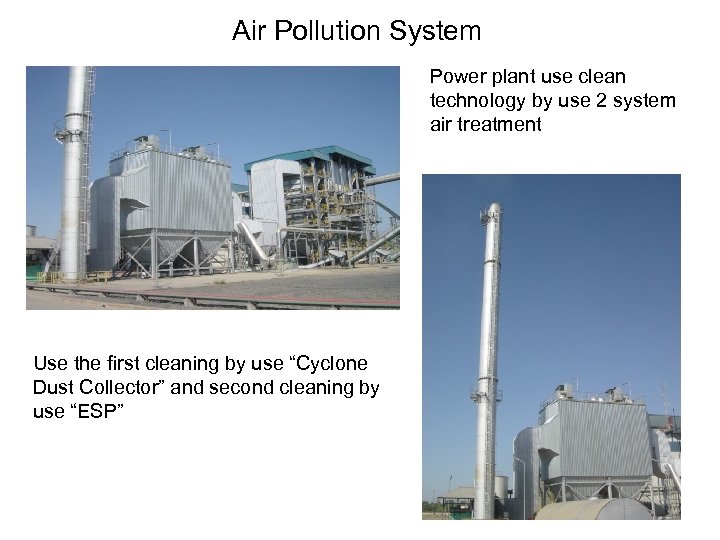 Air Pollution System

Power plant use clean technology by use 2 system air treatment

Use the first cleaning by use “Cyclone Dust Collector” and second cleaning by use “ESP”